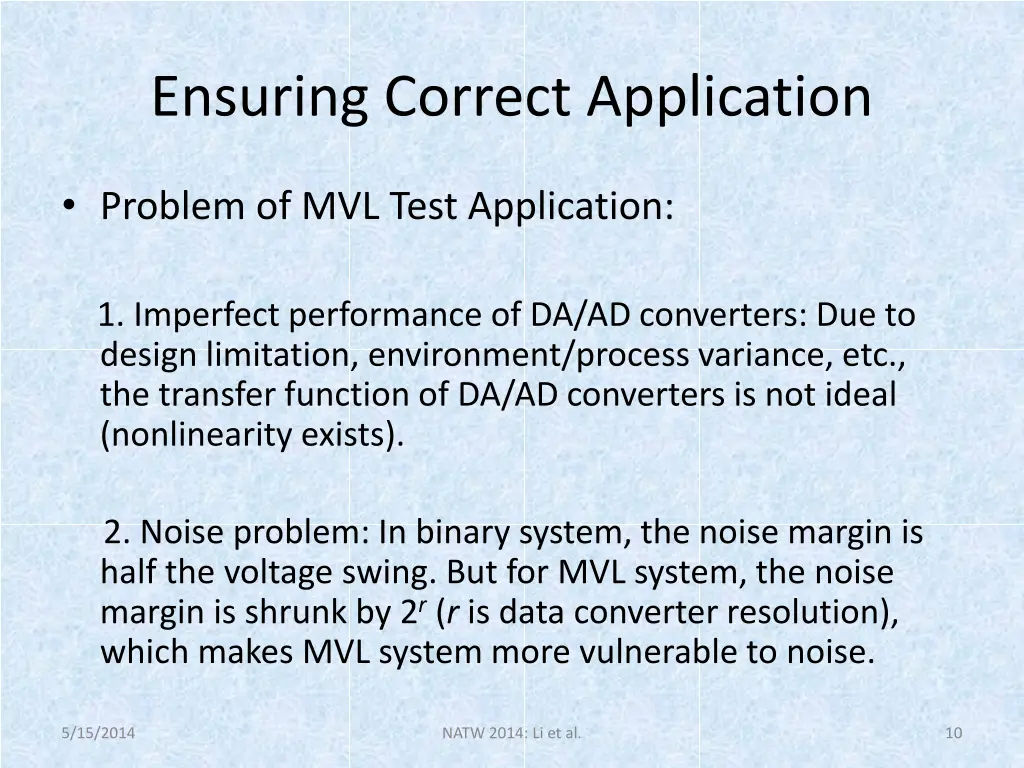 Ensuring Correct Application

• Problem of MVL Test Application:

1. Imperfect performance of DA/AD converters: Due to design limitation, environment/process variance, etc., the transfer function of DA/AD converters is not ideal (nonlinearity exists).

2. Noise problem: In binary system, the noise margin is half the voltage swing. But for MVL system, the noise margin is shrunk by $2^r$ ($r$ is data converter resolution), which makes MVL system more vulnerable to noise.

5/15/2014

NATW 2014: Li et al.

10